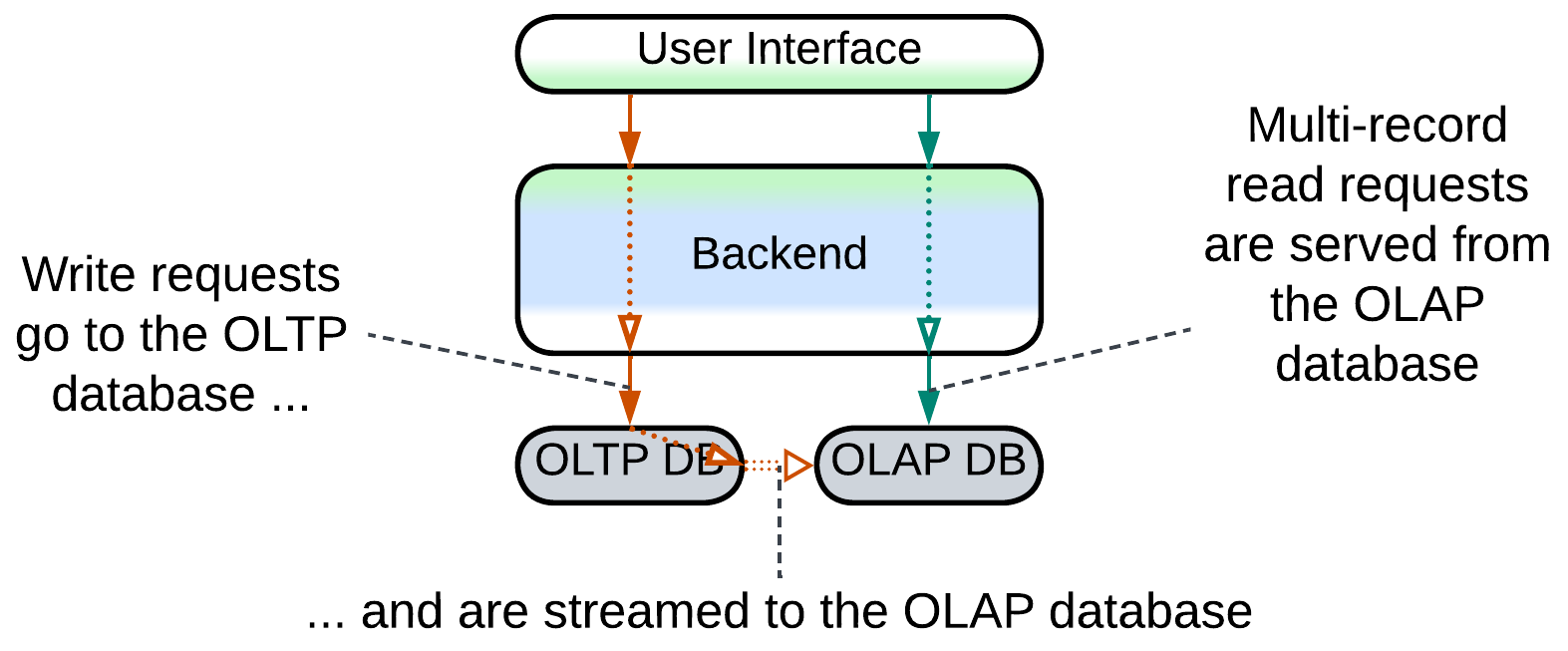 User Interface

Backend

Write requests go to the OLTP database ...

Multi-record read requests are served from the OLAP database

OLTP DB

OLAP DB

... and are streamed to the OLAP database